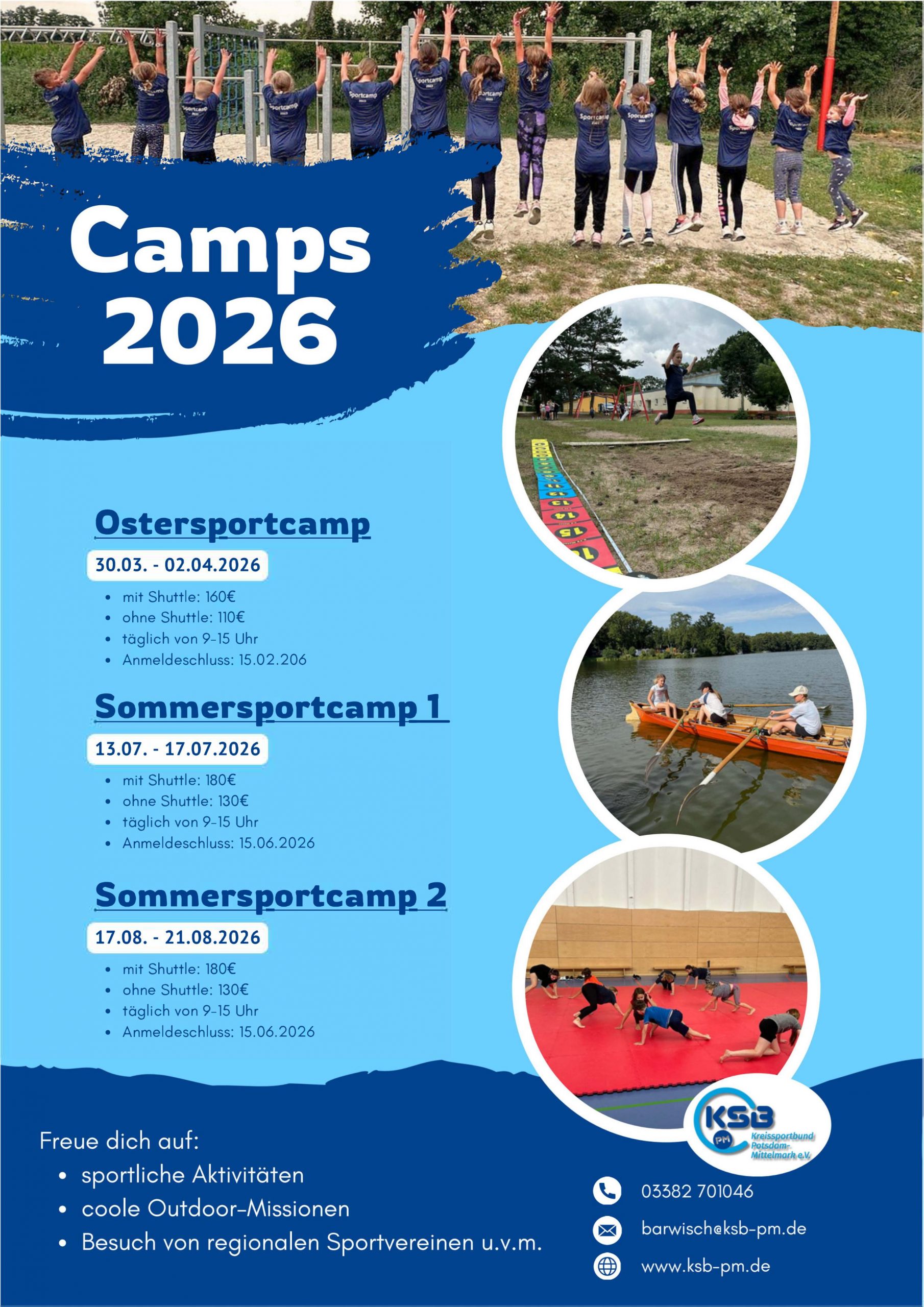 Camps 2026

Ostersportcamp

30.03. - 02.04.2026

- mit Shuttle: 160€
- ohne Shuttle: 110€
- täglich von 9-15 Uhr
- Anmeldeschluss: 15.02.206

Sommersportcamp 1

13.07. - 17.07.2026

- mit Shuttle: 180€
- ohne Shuttle: 130€
- täglich von 9-15 Uhr
- Anmeldeschluss: 15.06.2026

Sommersportcamp 2

17.08. - 21.08.2026

- mit Shuttle: 180€
- ohne Shuttle: 130€
- täglich von 9-15 Uhr
- Anmeldeschluss: 15.06.2026

Freue dich auf:
- sportliche Aktivitäten
- coole Outdoor-Missionen
- Besuch von regionalen Sportvereinen u.v.m.

KSB PM Kreissportbund Potsdam-Mittelmark e.V.

03382 701046

barwisch@ksb-pm.de

www.ksb-pm.de